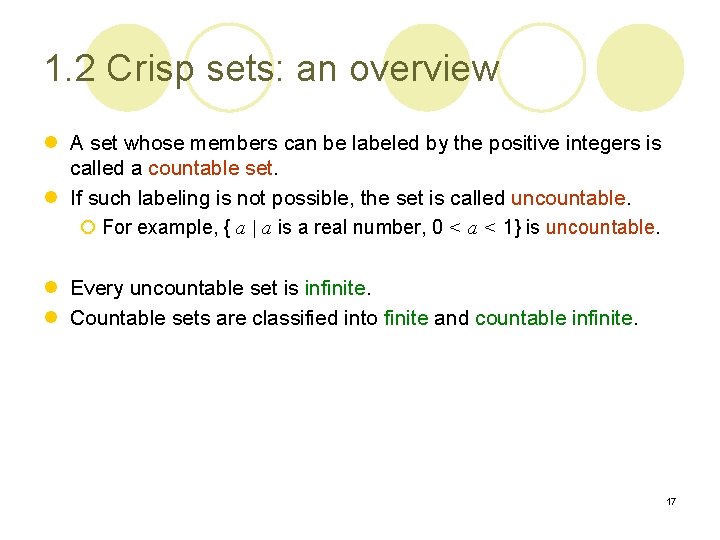 1.2 Crisp sets: an overview

A set whose members can be labeled by the positive integers is called a countable set.

If such labeling is not possible, the set is called uncountable.

For example, $\{ a \mid a$ is a real number, $0 < a < 1\}$ is uncountable.

Every uncountable set is infinite.

Countable sets are classified into finite and countable infinite.

17